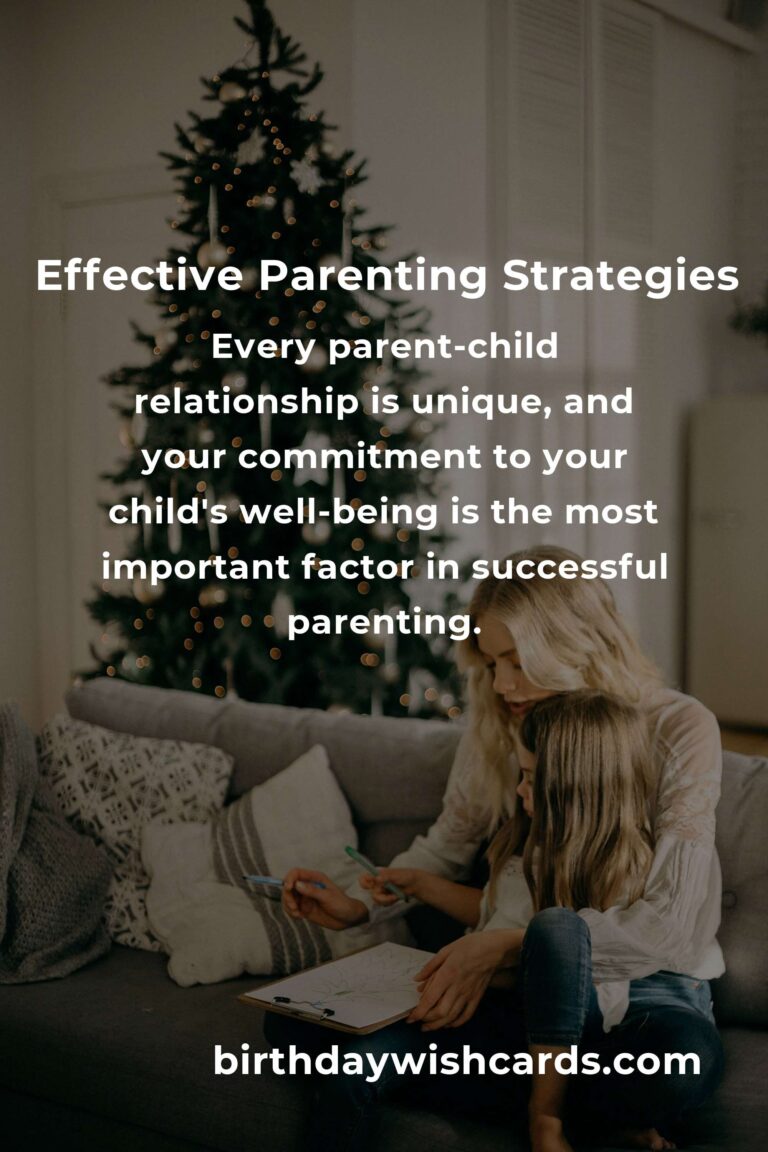 Effective Parenting Strategies

Every parent-child relationship is unique, and your commitment to your child's well-being is the most important factor in successful parenting.

birthdaywishcards.com